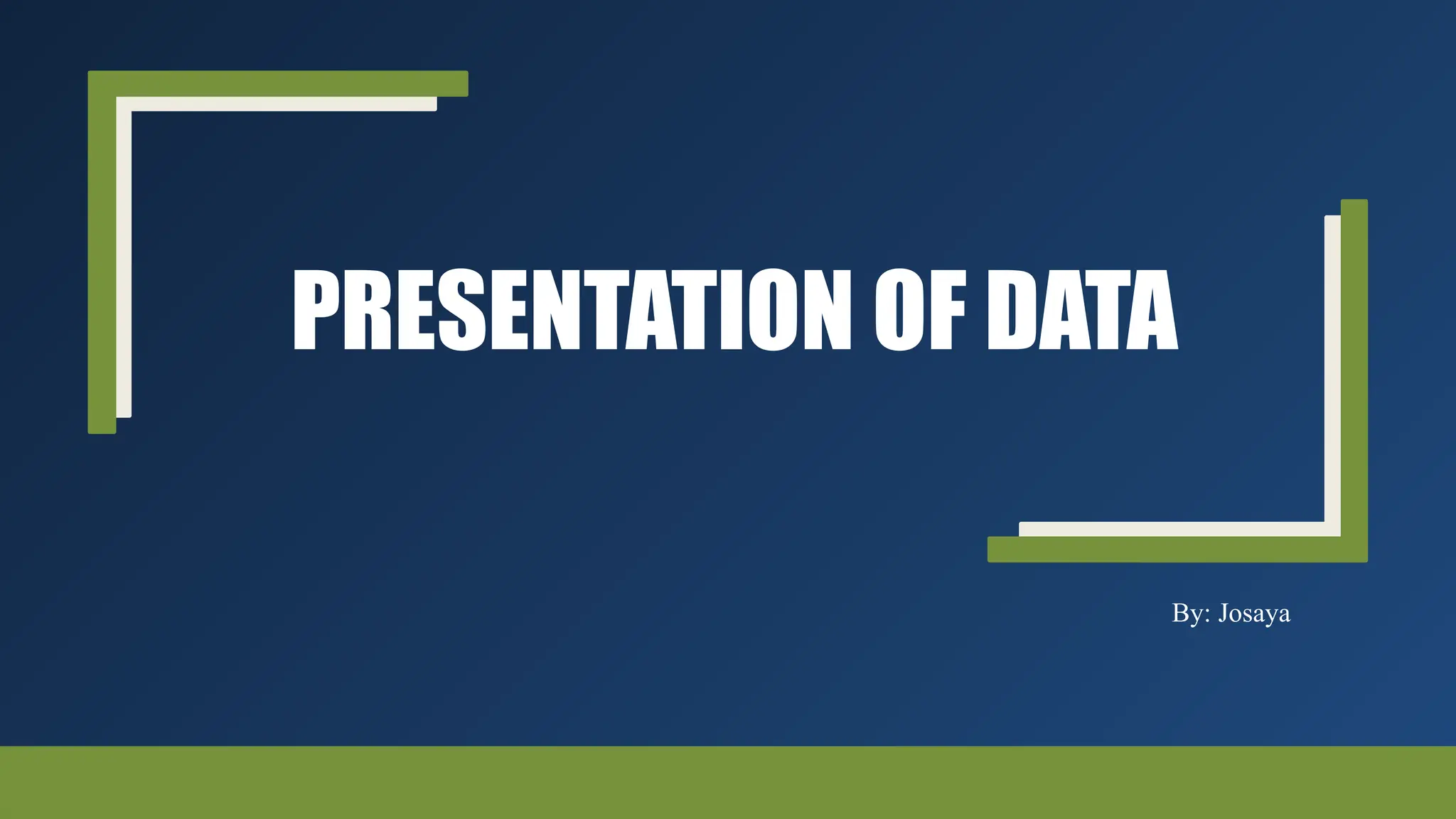 PRESENTATION OF DATA

By: Josaya